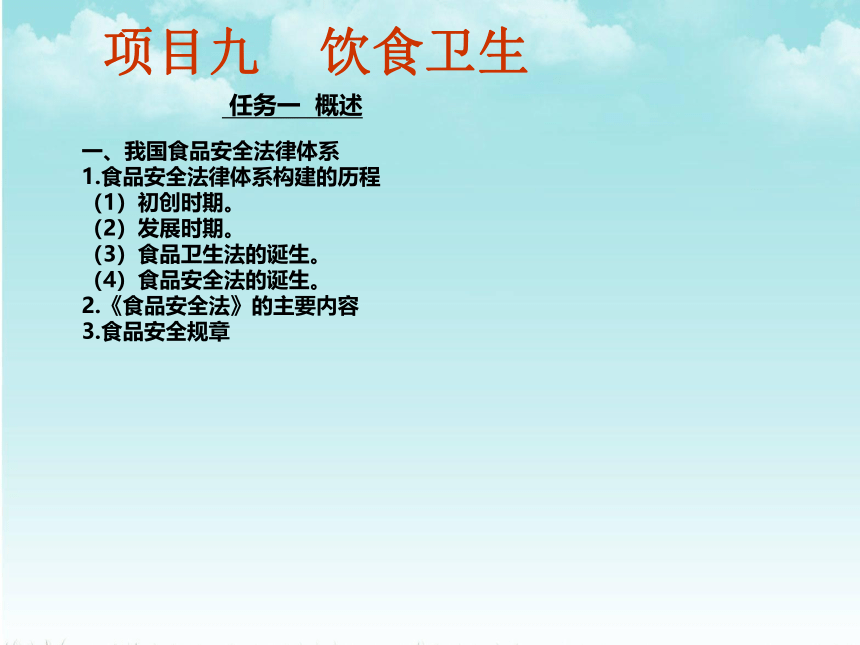 项目九　饮食卫生

任务一　概述

一、我国食品安全法律体系
1.食品安全法律体系构建的历程
（1）初创时期。
（2）发展时期。
（3）食品卫生法的诞生。
（4）食品安全法的诞生。
2.《食品安全法》的主要内容
3.食品安全规章